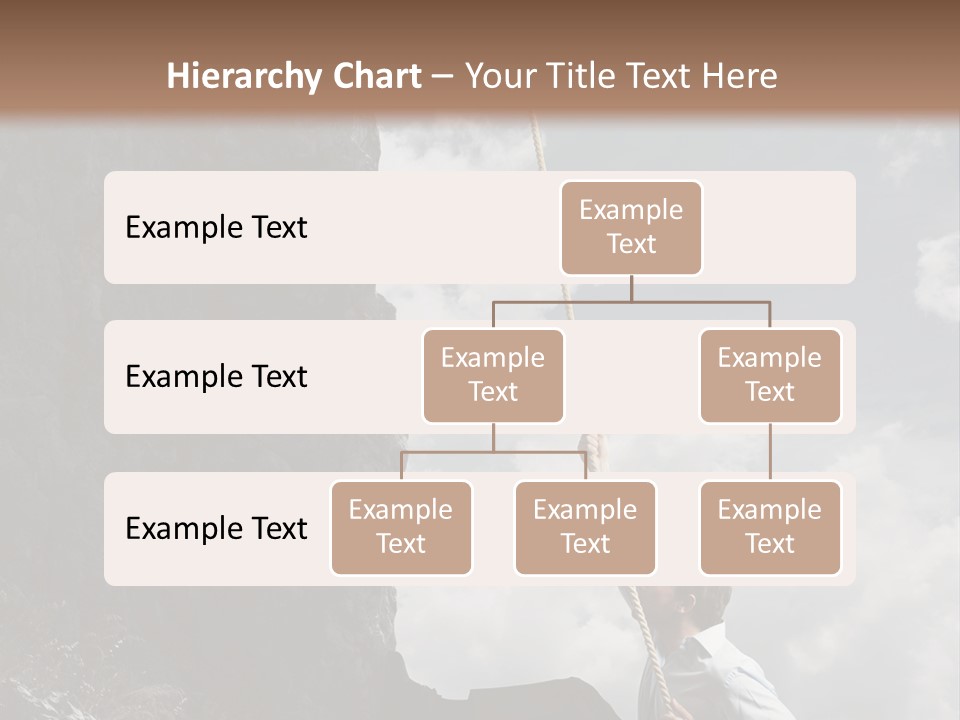 Hierarchy Chart – Your Title Text Here

Example Text

Example Text

Example Text

Example Text

Example Text

Example Text

Example Text

Example Text

Example Text